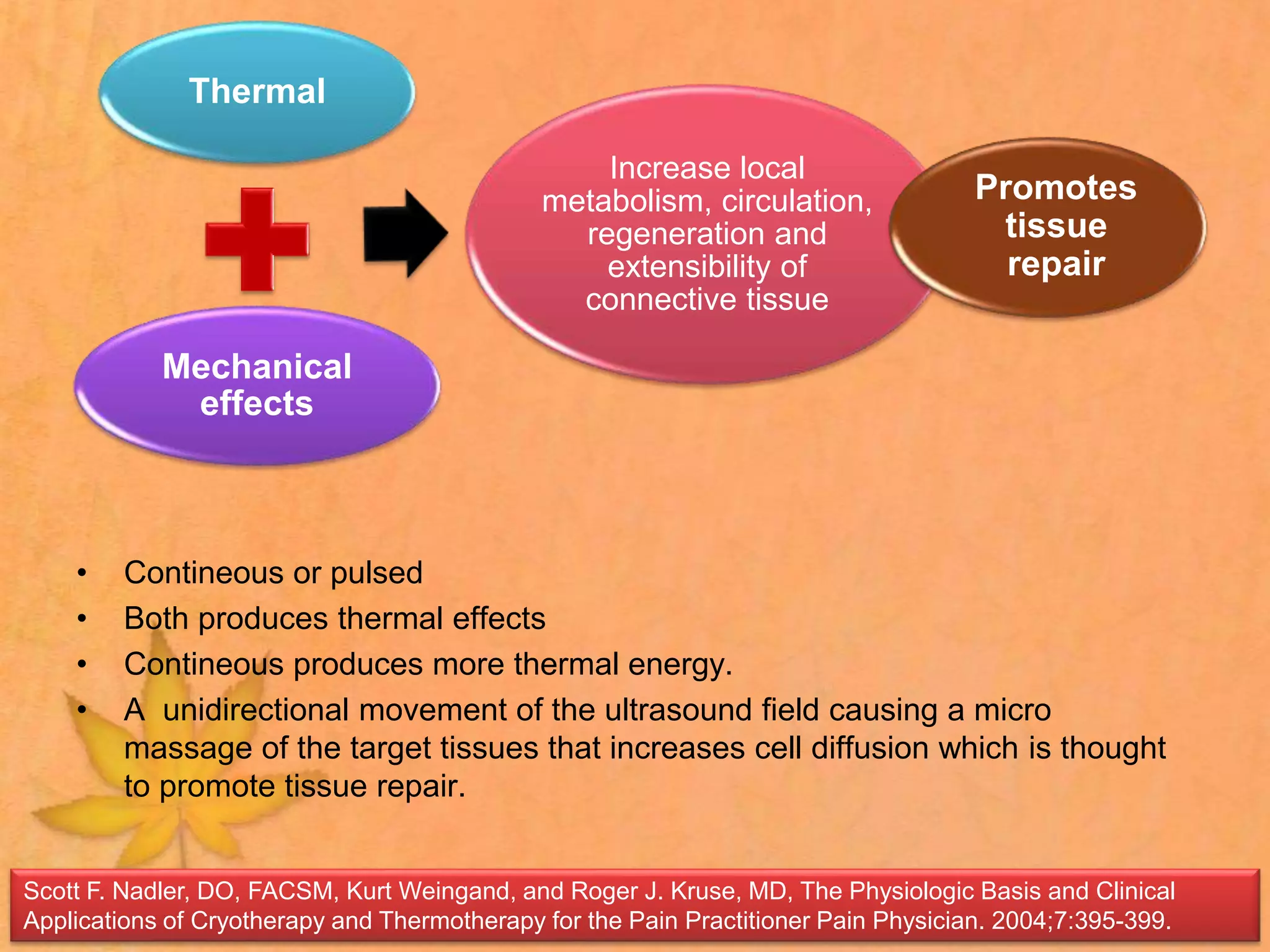 Thermal

Mechanical effects

Increase local metabolism, circulation, regeneration and extensibility of connective tissue

Promotes tissue repair

• Contineous or pulsed
• Both produces thermal effects
• Contineous produces more thermal energy.
• A unidirectional movement of the ultrasound field causing a micro massage of the target tissues that increases cell diffusion which is thought to promote tissue repair.

Scott F. Nadler, DO, FACSM, Kurt Weingand, and Roger J. Kruse, MD, The Physiologic Basis and Clinical Applications of Cryotherapy and Thermotherapy for the Pain Practitioner Pain Physician. 2004;7:395-399.